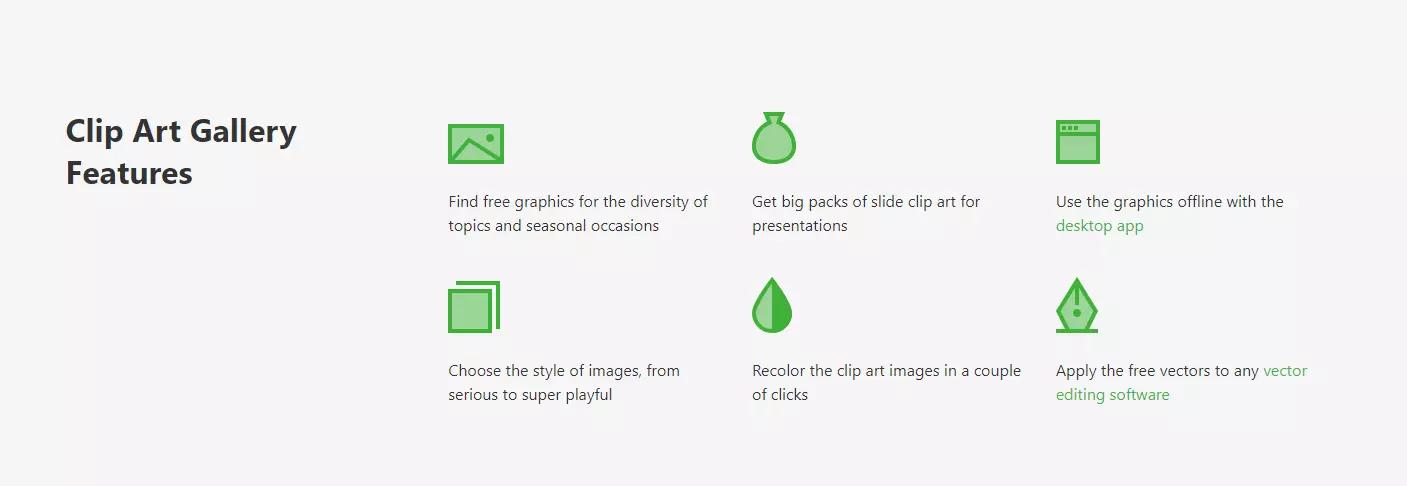 Clip Art Gallery Features

Find free graphics for the diversity of topics and seasonal occasions

Get big packs of slide clip art for presentations

Use the graphics offline with the desktop app

Choose the style of images, from serious to super playful

Recolor the clip art images in a couple of clicks

Apply the free vectors to any vector editing software